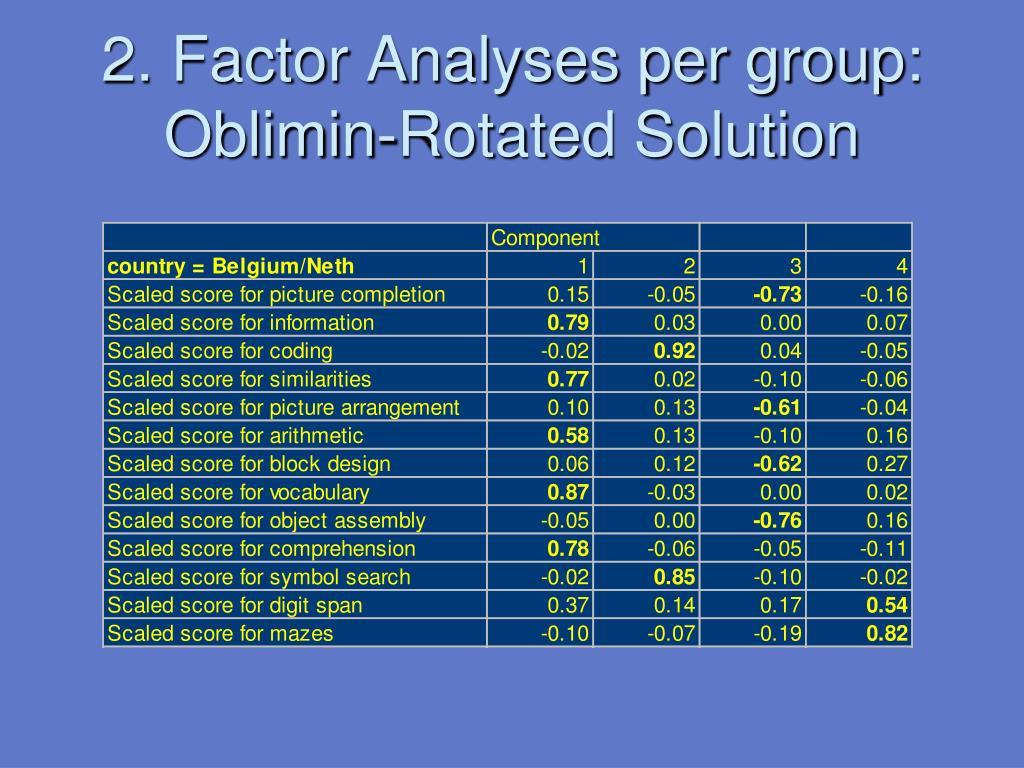 2. Factor Analyses per group: Oblimin-Rotated Solution

| | Component | | | |
|---|---|---|---|---|
| country = Belgium/Neth | 1 | 2 | 3 | 4 |
| Scaled score for picture completion | 0.15 | -0.05 | -0.73 | -0.16 |
| Scaled score for information | 0.79 | 0.03 | 0.00 | 0.07 |
| Scaled score for coding | -0.02 | 0.92 | 0.04 | -0.05 |
| Scaled score for similarities | 0.77 | 0.02 | -0.10 | -0.06 |
| Scaled score for picture arrangement | 0.10 | 0.13 | -0.61 | -0.04 |
| Scaled score for arithmetic | 0.58 | 0.13 | -0.10 | 0.16 |
| Scaled score for block design | 0.06 | 0.12 | -0.62 | 0.27 |
| Scaled score for vocabulary | 0.87 | -0.03 | 0.00 | 0.02 |
| Scaled score for object assembly | -0.05 | 0.00 | -0.76 | 0.16 |
| Scaled score for comprehension | 0.78 | -0.06 | -0.05 | -0.11 |
| Scaled score for symbol search | -0.02 | 0.85 | -0.10 | -0.02 |
| Scaled score for digit span | 0.37 | 0.14 | 0.17 | 0.54 |
| Scaled score for mazes | -0.10 | -0.07 | -0.19 | 0.82 |